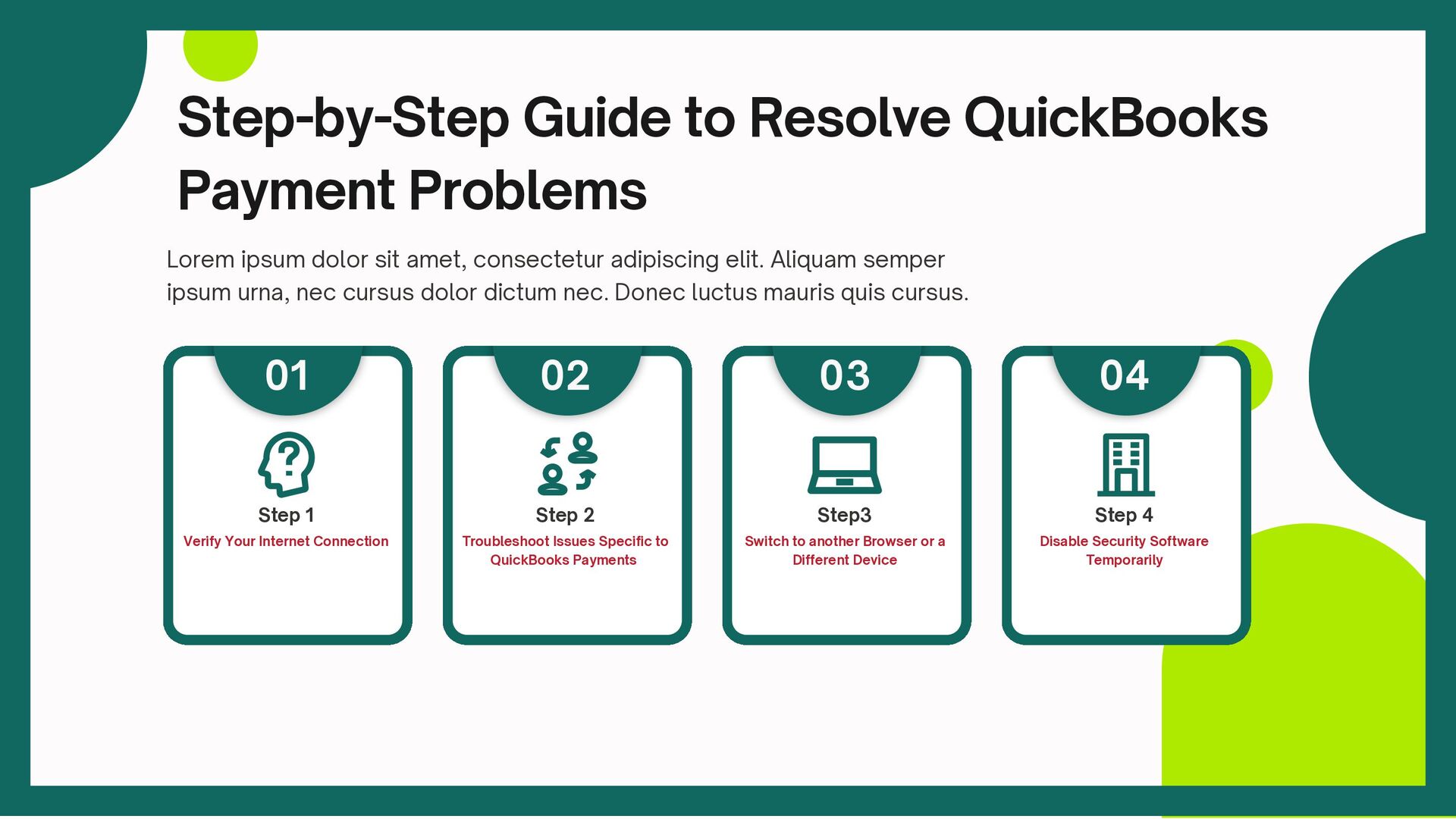 Step-by-Step Guide to Resolve QuickBooks Payment Problems

Lorem ipsum dolor sit amet, consectetur adipiscing elit. Aliquam semper ipsum urna, nec cursus dolor dictum nec. Donec luctus mauris quis cursus.

01

Step 1

Verify Your Internet Connection

02

Step 2

Troubleshoot Issues Specific to QuickBooks Payments

03

Step3

Switch to another Browser or a Different Device

04

Step 4

Disable Security Software Temporarily